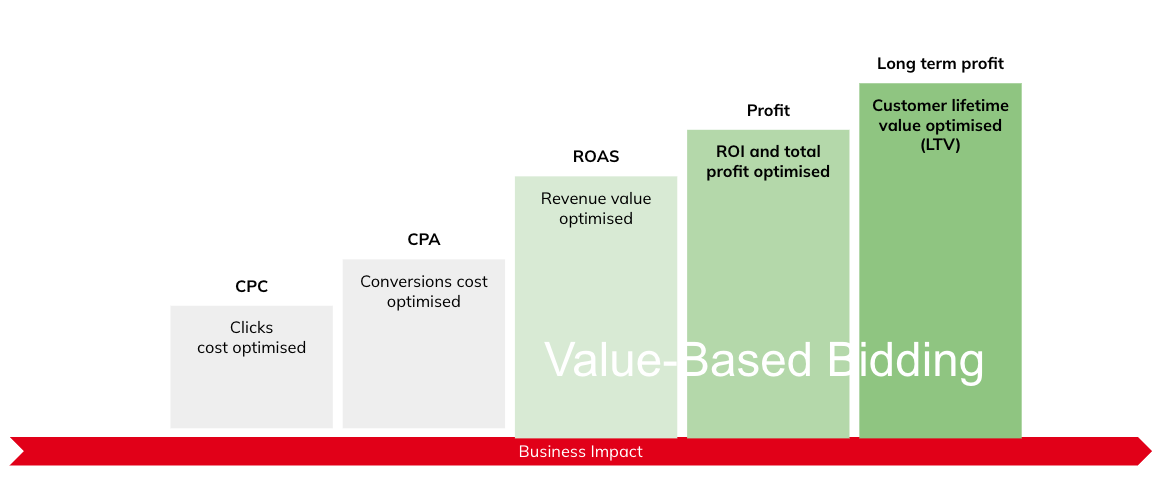 CPC

Clicks cost optimised

CPA

Conversions cost optimised

ROAS

Revenue value optimised

Profit

ROI and total profit optimised

Long term profit

Customer lifetime value optimised (LTV)

Value-Based Bidding

Business Impact